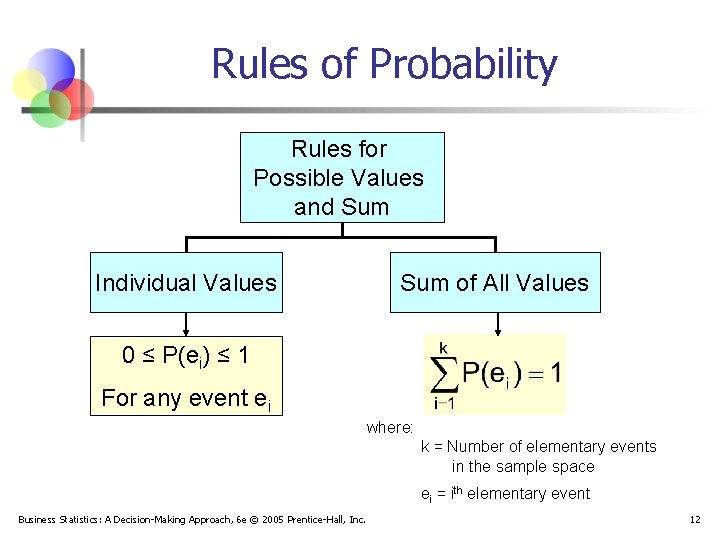 Rules of Probability

Rules for Possible Values and Sum

Individual Values

Sum of All Values

$0 \leq P(e_i) \leq 1$

For any event $e_i$

$\sum_{i-1}^{k} P(e_i) = 1$

where:

k = Number of elementary events in the sample space

$e_i$ = $i^{th}$ elementary event

Business Statistics: A Decision-Making Approach, 6e © 2005 Prentice-Hall, Inc.

12